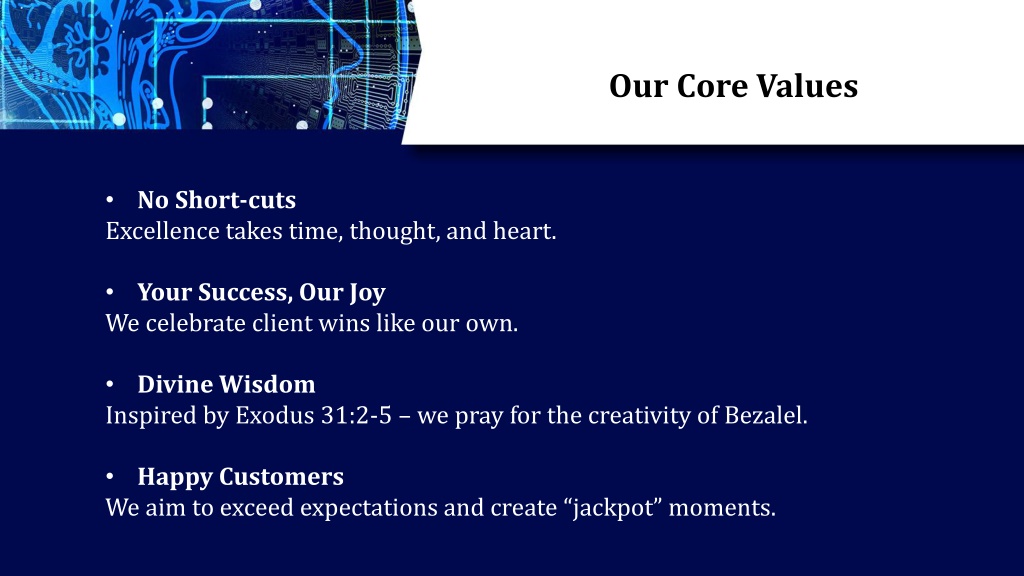 Our Core Values

• No Short-cuts
Excellence takes time, thought, and heart.

• Your Success, Our Joy
We celebrate client wins like our own.

• Divine Wisdom
Inspired by Exodus 31:2-5 – we pray for the creativity of Bezalel.

• Happy Customers
We aim to exceed expectations and create “jackpot” moments.